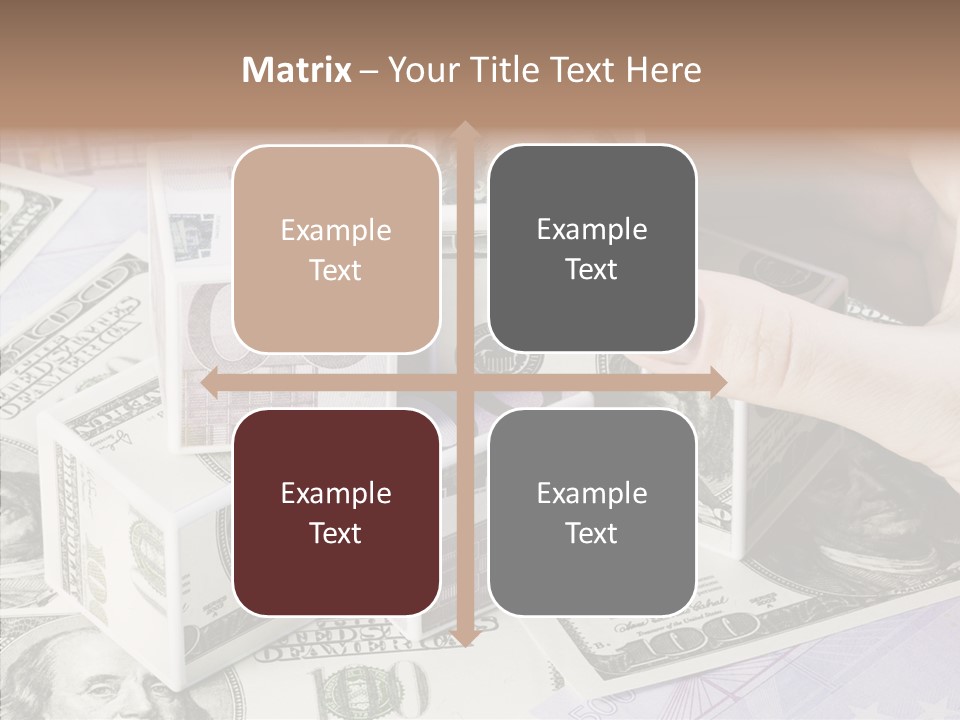 Matrix – Your Title Text Here

Example Text

Example Text

Example Text

Example Text